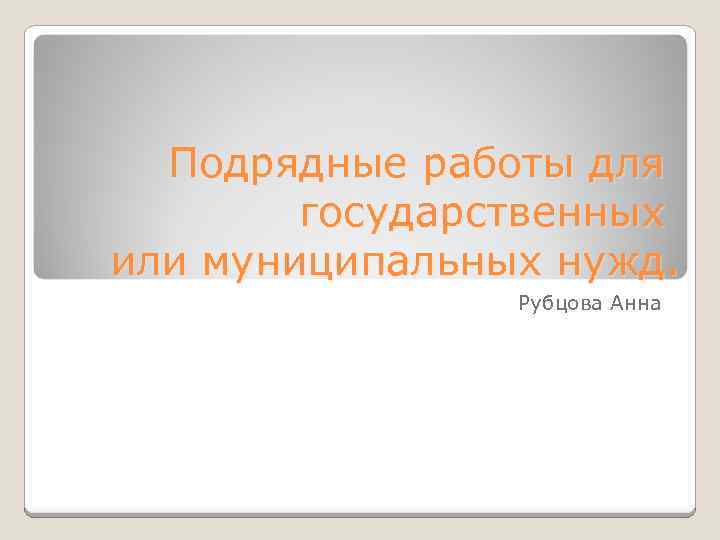 Подрядные работы для государственных или муниципальных нужд.

Рубцова Анна